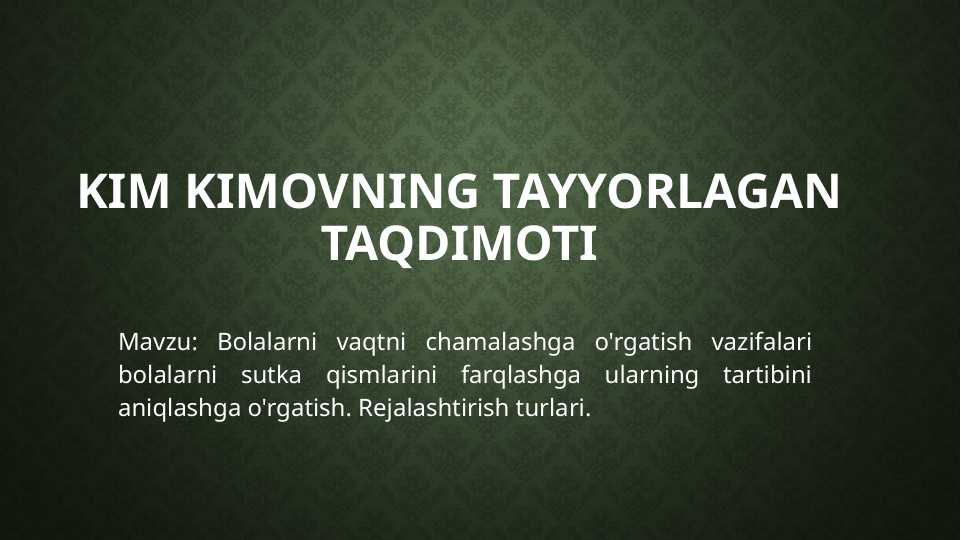 KIM KIMOVNING TAYYORLAGAN TAQDIMOTI

Mavzu: Bolalarni vaqtni chamalashga o'rgatish vazifalari bolalarni sutka qismlarini farqlashga ularning tartibini aniqlashga o'rgatish. Rejalashtirish turlari.